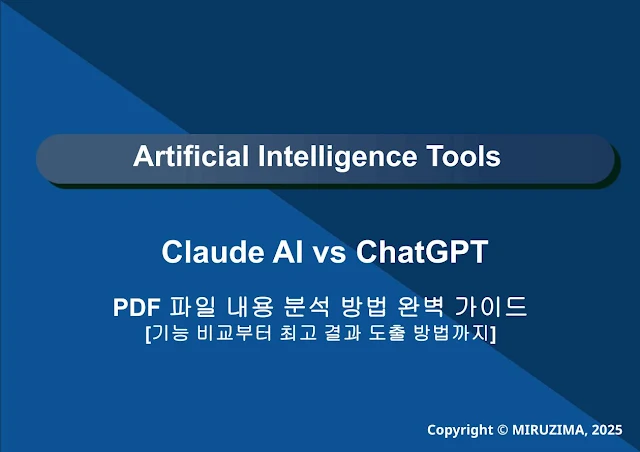 Artificial Intelligence Tools

Claude AI vs ChatGPT

PDF 파일 내용 분석 방법 완벽 가이드
[기능 비교부터 최고 결과 도출 방법까지]

Copyright © MIRUZIMA, 2025